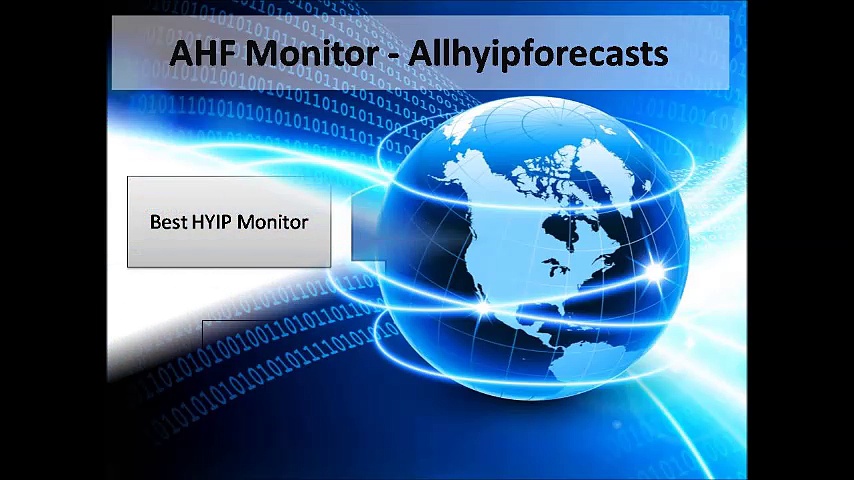 AHF Monitor - Allhyipforecasts

Best HYIP Monitor